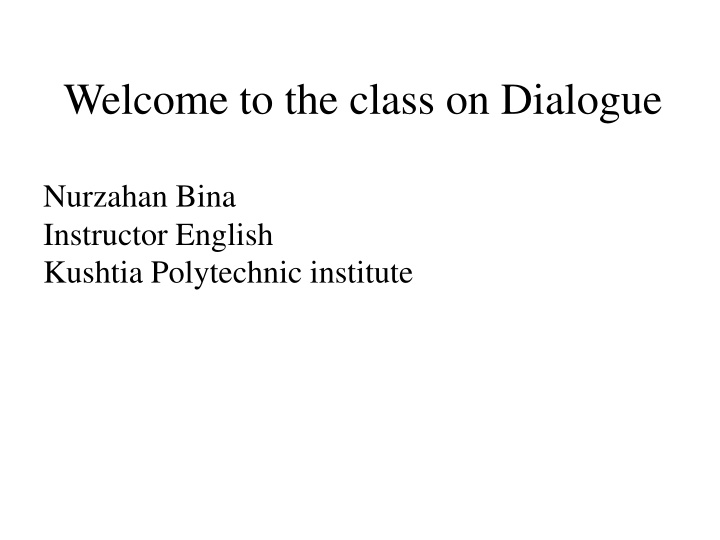 Welcome to the class on Dialogue

Nurzahan Bina
Instructor English
Kushtia Polytechnic institute